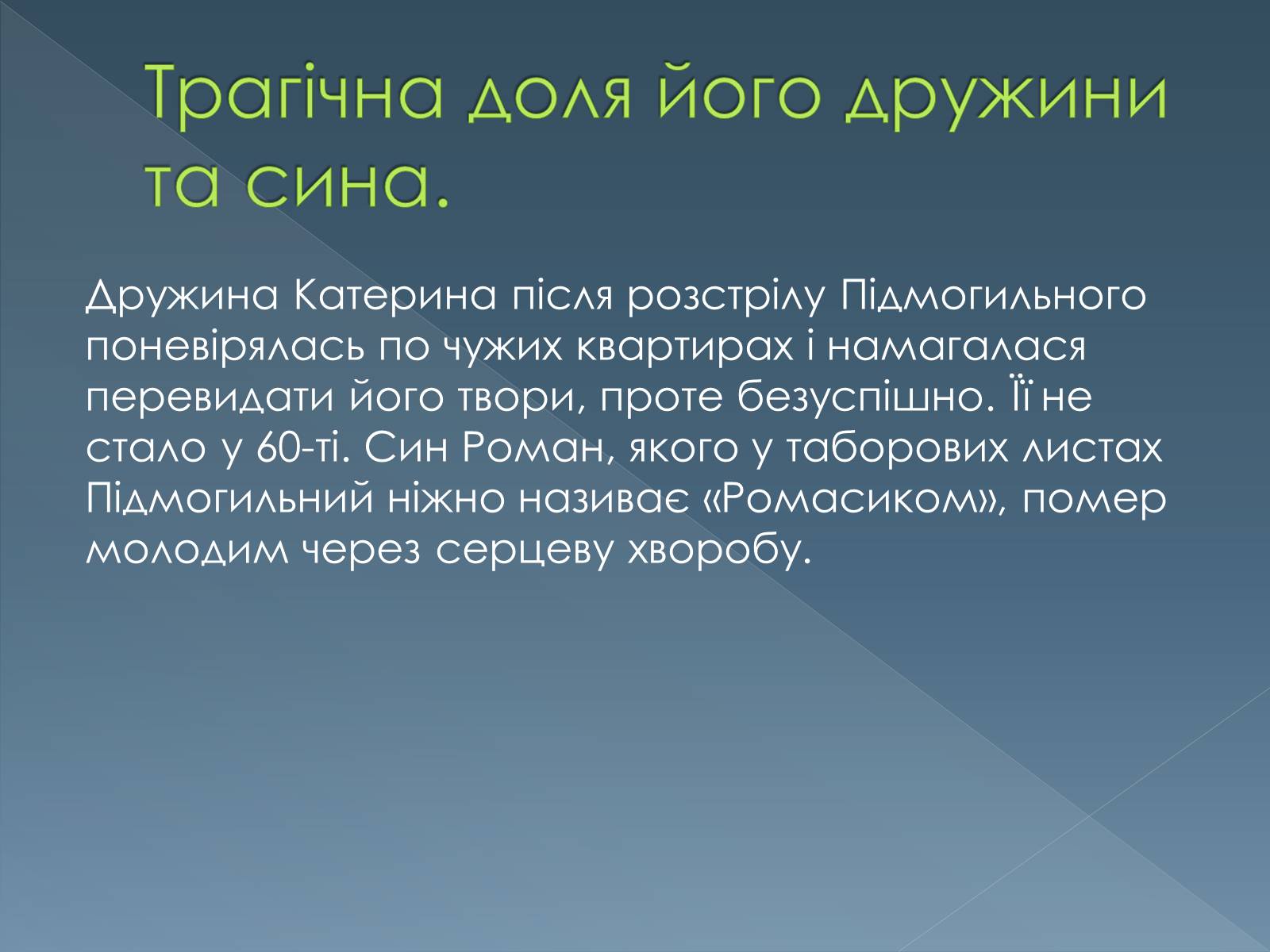 Трагічна доля його дружини та сина.

Дружина Катерина після розстрілу Підмогильного поневірялась по чужих квартирах і намагалася перевидати його твори, проте безуспішно. Її не стало у 60-ті. Син Роман, якого у таборових листах Підмогильний ніжно називає «Ромасиком», помер молодим через серцеву хворобу.